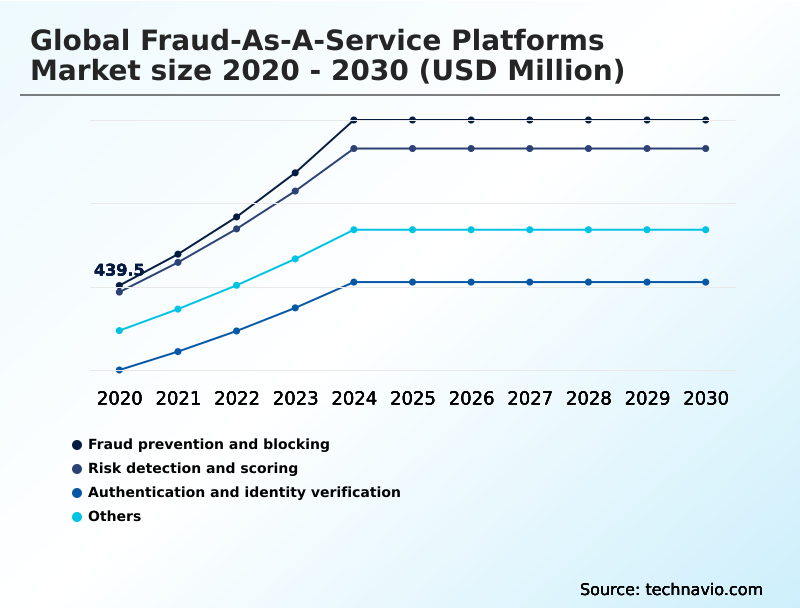 Global Fraud-As-A-Service Platforms Market size 2020 - 2030 (USD Million)

439.5

2020 2021 2022 2023 2024 2025 2026 2027 2028 2029 2030

Fraud prevention and blocking
Risk detection and scoring
Authentication and identity verification
Others

Source: technavio.com